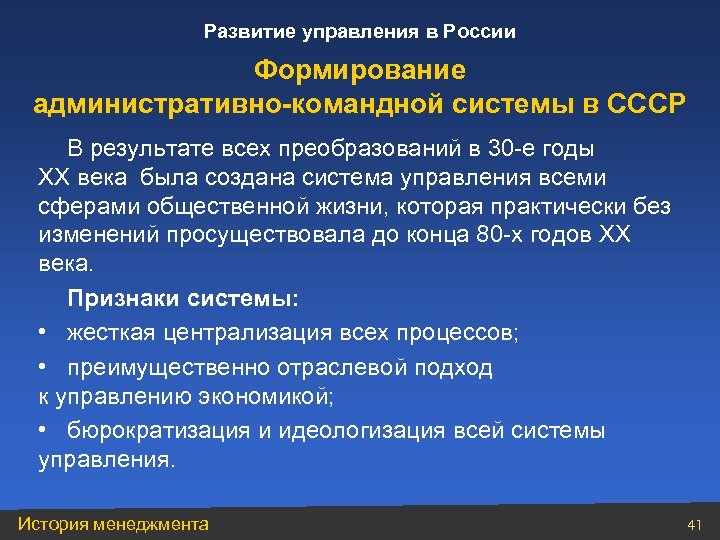 Развитие управления в России

Формирование административно-командной системы в СССР

В результате всех преобразований в 30-е годы XX века была создана система управления всеми сферами общественной жизни, которая практически без изменений просуществовала до конца 80-х годов XX века.

Признаки системы:

• жесткая централизация всех процессов;

• преимущественно отраслевой подход к управлению экономикой;

• бюрократизация и идеологизация всей системы управления.

История менеджмента

41